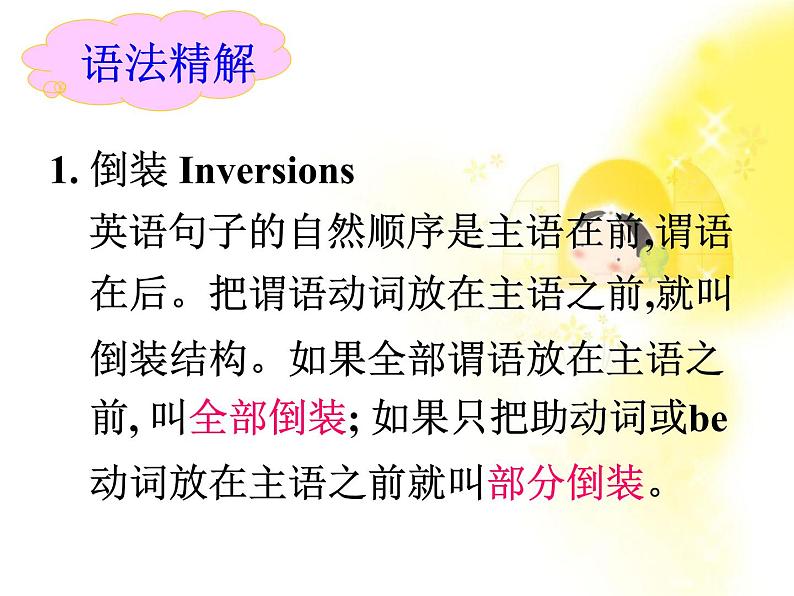 语法精解

1. 倒装 Inversions

英语句子的自然顺序是主语在前,谓语在后。把谓语动词放在主语之前,就叫倒装结构。如果全部谓语放在主语之前, 叫全部倒装; 如果只把助动词或be动词放在主语之前就叫部分倒装。